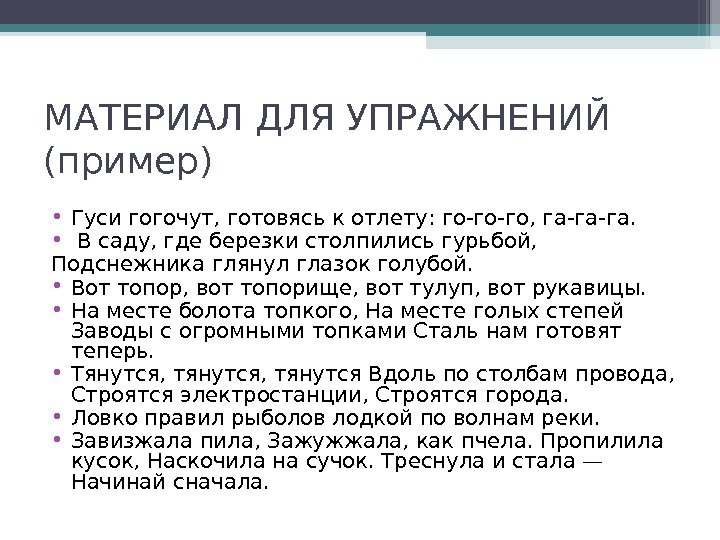 МАТЕРИАЛ ДЛЯ УПРАЖНЕНИЙ (пример)

• Гуси гогочут, готовясь к отлету: го-го-го, га-га-га.
• В саду, где березки столпились гурьбой,
Подснежника глянул глазок голубой.
• Вот топор, вот топорище, вот тулуп, вот рукавицы.
• На месте болота топкого, На месте голых степей Заводы с огромными топками Сталь нам готовят теперь.
• Тянутся, тянутся, тянутся Вдоль по столбам провода, Строятся электростанции, Строятся города.
• Ловко правил рыболов лодкой по волнам реки.
• Завизжала пила, Зажужжала, как пчела. Пропилила кусок, Наскочила на сучок. Треснула и стала — Начинай сначала.